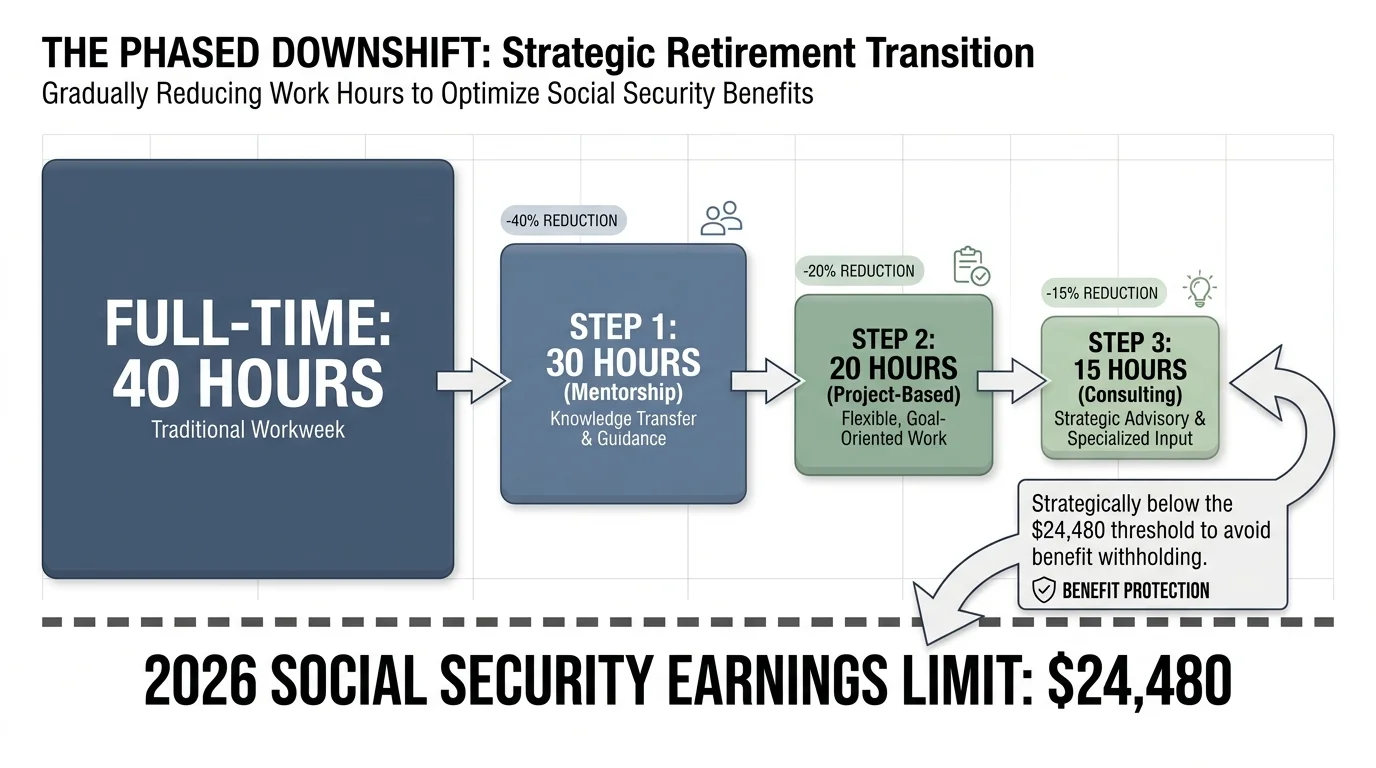 THE PHASED DOWNSHIFT: Strategic Retirement Transition

Gradually Reducing Work Hours to Optimize Social Security Benefits

FULL-TIME: 40 HOURS
Traditional Workweek

-40% REDUCTION

STEP 1: 30 HOURS (Mentorship)
Knowledge Transfer & Guidance

-20% REDUCTION

STEP 2: 20 HOURS (Project-Based)
Flexible, Goal-Oriented Work

-15% REDUCTION

STEP 3: 15 HOURS (Consulting)
Strategic Advisory & Specialized Input

Strategically below the $24,480 threshold to avoid benefit withholding.

BENEFIT PROTECTION

2026 SOCIAL SECURITY EARNINGS LIMIT: $24,480